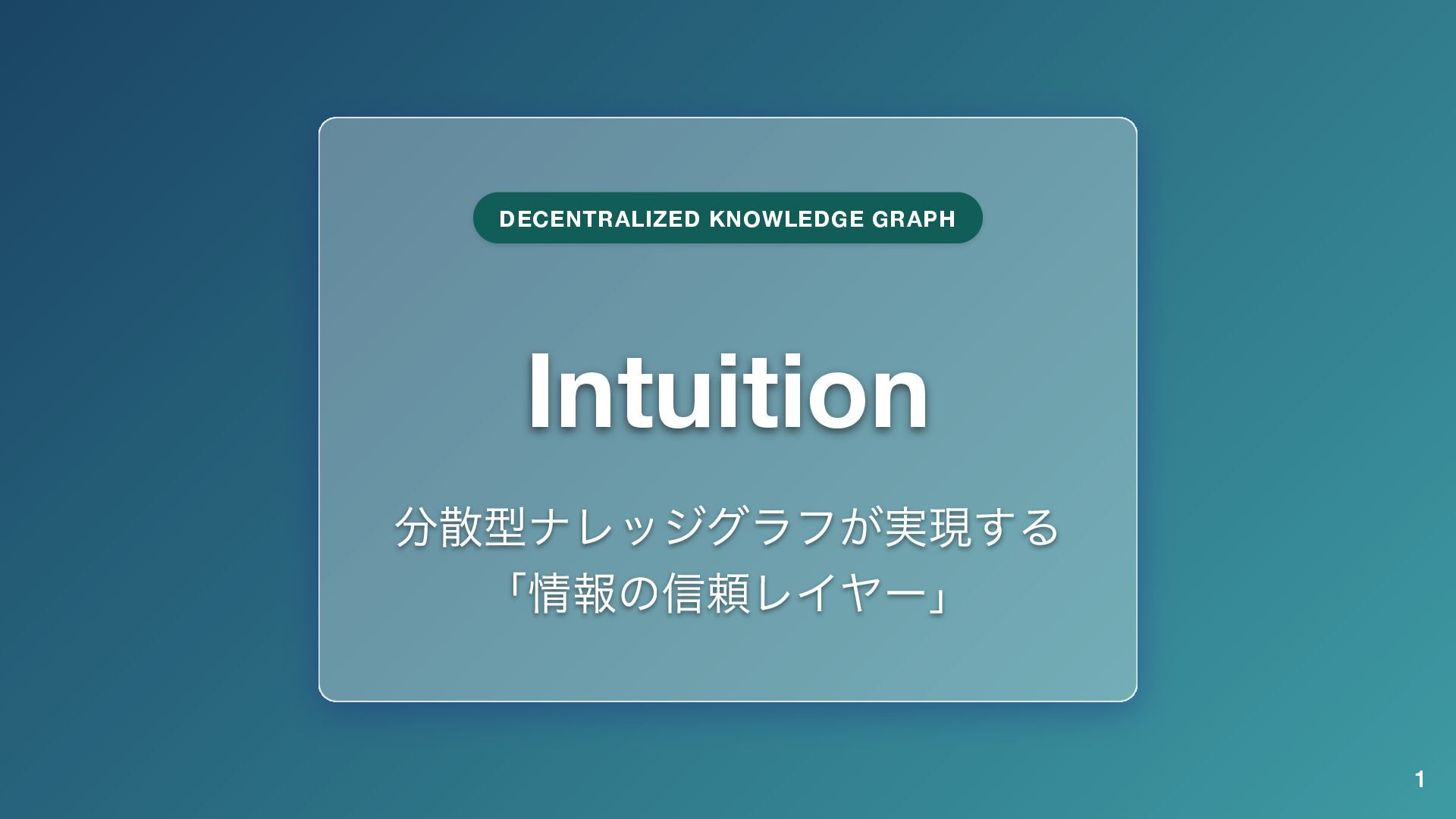 DECENTRALIZED KNOWLEDGE GRAPH

Intuition

分散型ナレッジグラフが実現する
「情報の信頼レイヤー」

1